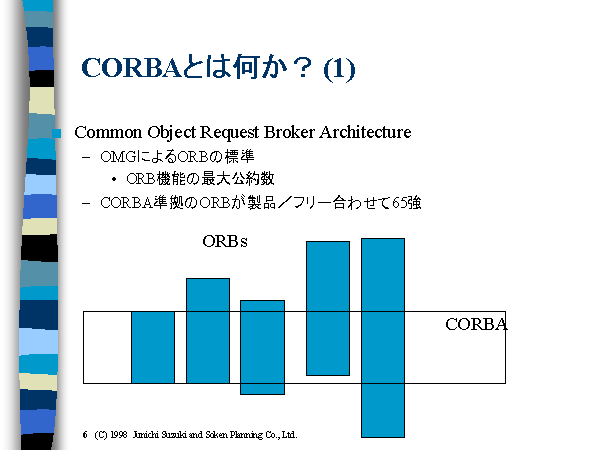 CORBAとは何か？ (1)

Common Object Request Broker Architecture
– OMGによるORBの標準
• ORB機能の最大公約数
– CORBA準拠のORBが製品／フリー合わせて65強

ORBs

CORBA

6 (C) 1998 Junichi Suzuki and Soken Planning Co., Ltd.